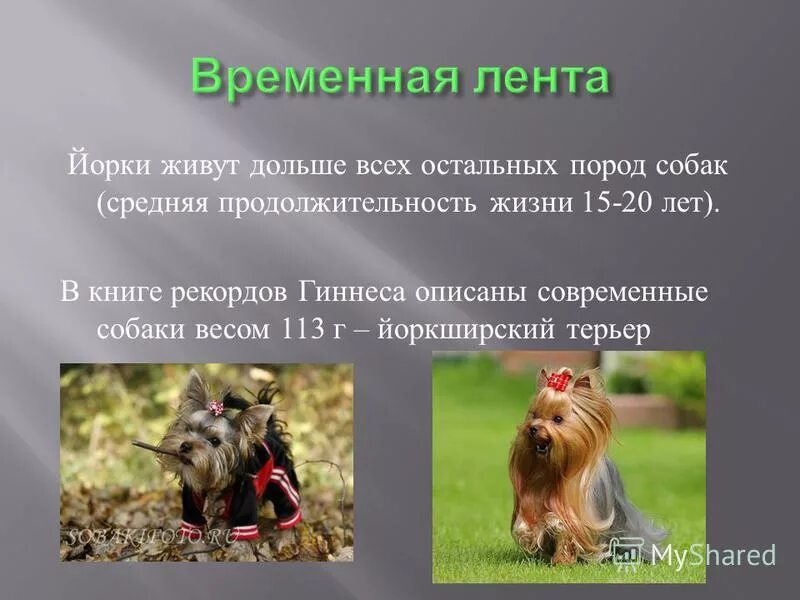 Временная лента

Йорки живут дольше всех остальных пород собак (средняя продолжительность жизни 15-20 лет).

В книге рекордов Гиннеса описаны современные собаки весом 113 г – йоркширский терьер

SOBAKIFOTO.RU

MyShared